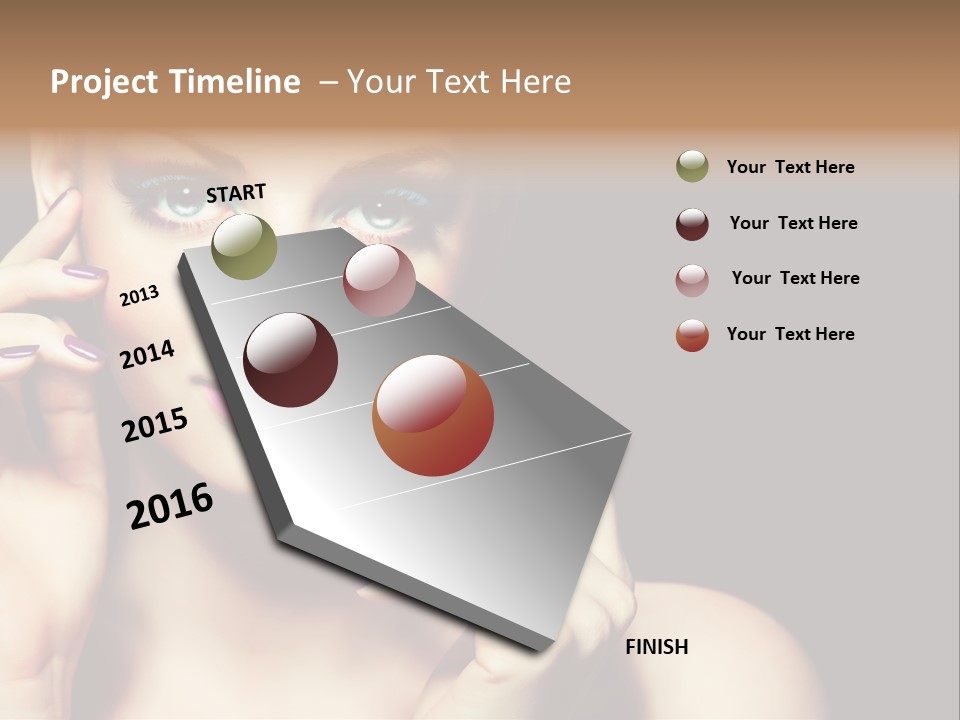 Project Timeline – Your Text Here

START

2013

2014

2015

2016

FINISH

Your Text Here

Your Text Here

Your Text Here

Your Text Here